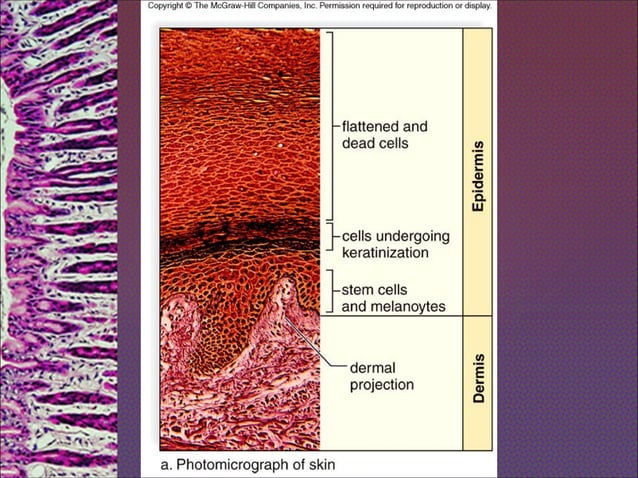 Copyright © The McGraw-Hill Companies, Inc. Permission required for reproduction or display.

flattened and dead cells

cells undergoing keratinization

stem cells and melanoytes

dermal projection

Epidermis

Dermis

a. Photomicrograph of skin